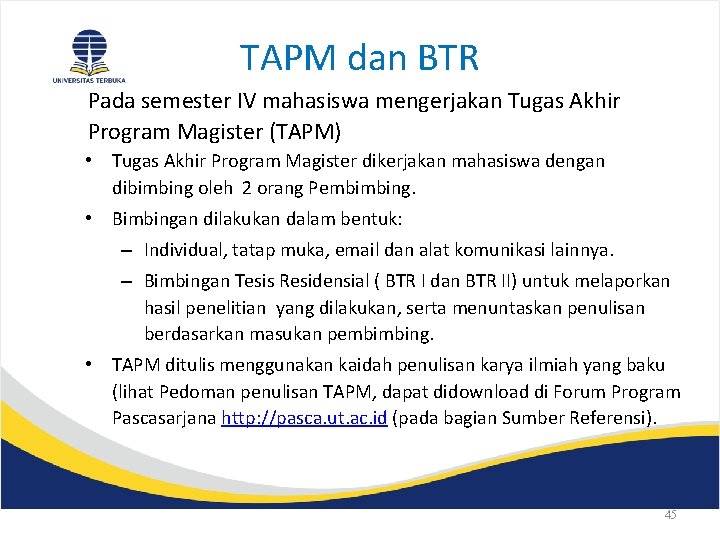 UNIVERSITAS TERBUKA

TAPM dan BTR

Pada semester IV mahasiswa mengerjakan Tugas Akhir Program Magister (TAPM)

• Tugas Akhir Program Magister dikerjakan mahasiswa dengan dibimbing oleh 2 orang Pembimbing.
• Bimbingan dilakukan dalam bentuk:
– Individual, tatap muka, email dan alat komunikasi lainnya.
– Bimbingan Tesis Residensial ( BTR I dan BTR II) untuk melaporkan hasil penelitian yang dilakukan, serta menuntaskan penulisan berdasarkan masukan pembimbing.
• TAPM ditulis menggunakan kaidah penulisan karya ilmiah yang baku (lihat Pedoman penulisan TAPM, dapat didownload di Forum Program Pascasarjana http://pasca.ut.ac.id (pada bagian Sumber Referensi).

45